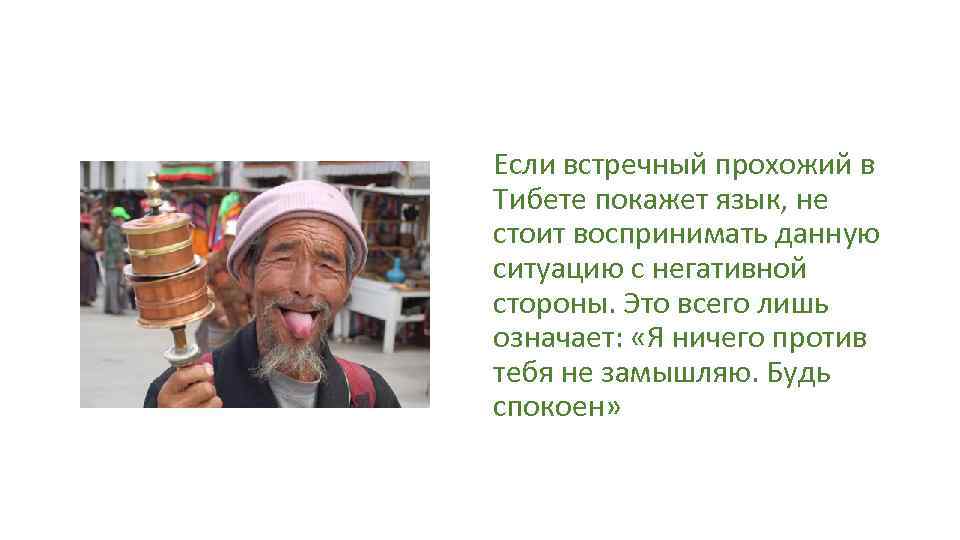 Если встречный прохожий в Тибете покажет язык, не стоит воспринимать данную ситуацию с негативной стороны. Это всего лишь означает: «Я ничего против тебя не замышляю. Будь спокоен»